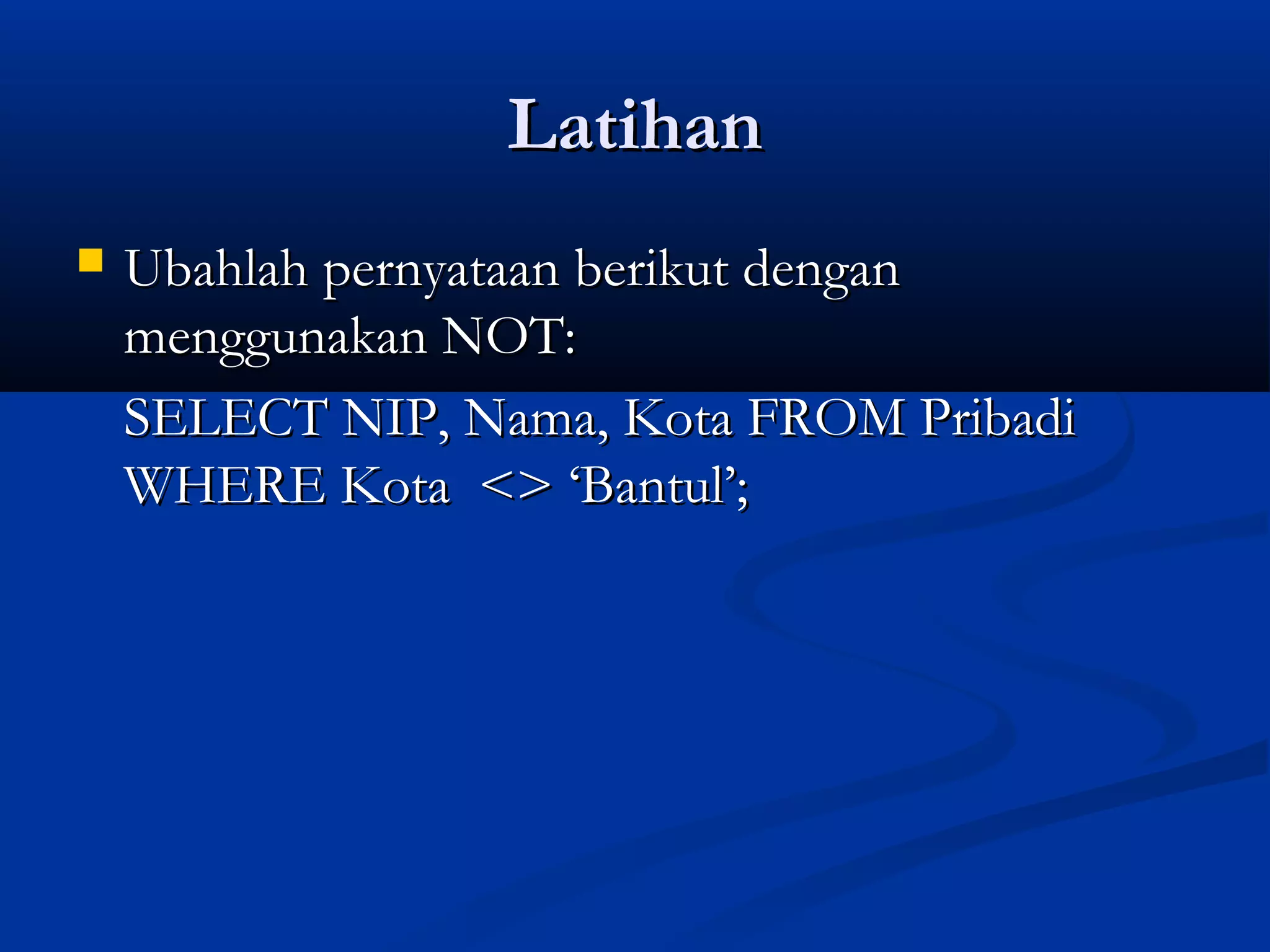 Latihan

Ubahlah pernyataan berikut dengan menggunakan NOT:

SELECT NIP, Nama, Kota FROM Pribadi WHERE Kota <> ‘Bantul’;